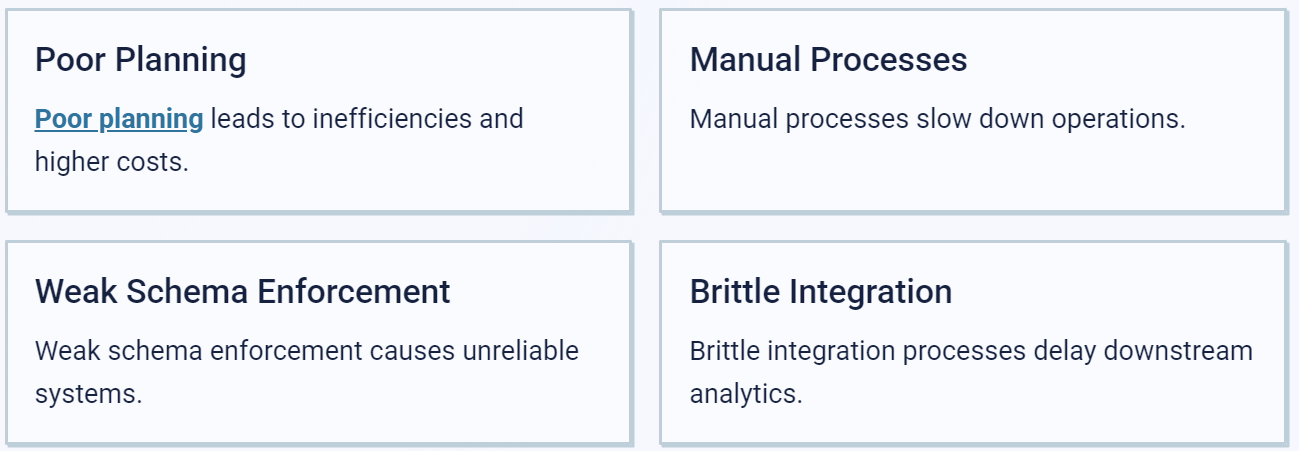 Poor Planning

Poor planning leads to inefficiencies and higher costs.

Manual Processes

Manual processes slow down operations.

Weak Schema Enforcement

Weak schema enforcement causes unreliable systems.

Brittle Integration

Brittle integration processes delay downstream analytics.